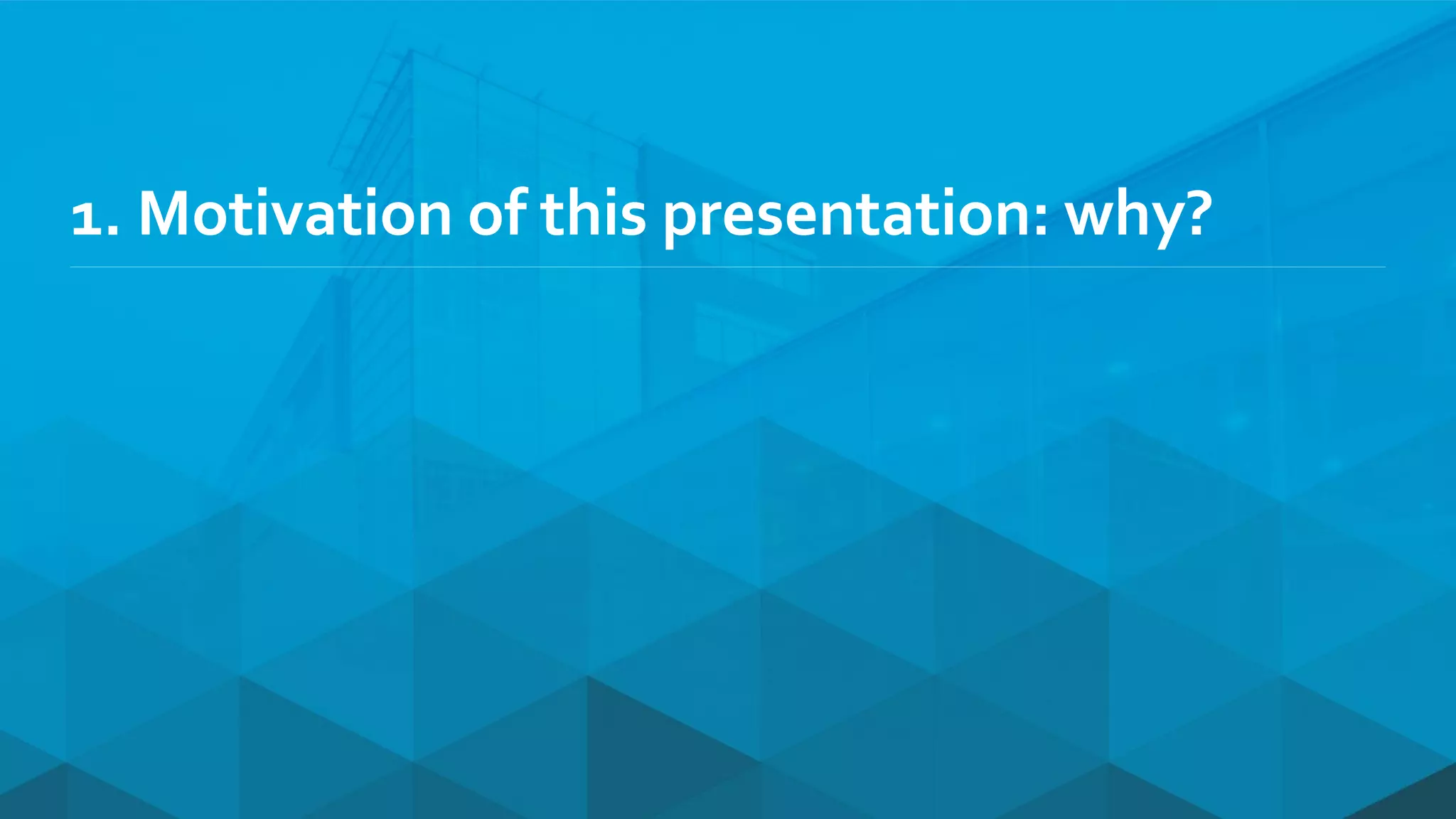 1. Motivation of this presentation: why?